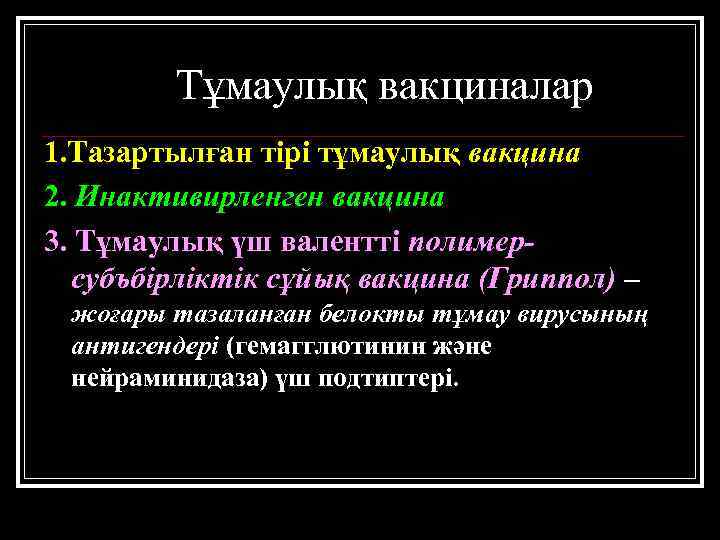 Тұмаулық вакциналар

1.Тазартылған тірі тұмаулық вакцина

2. Инактивирленген вакцина

3. Тұмаулық үш валентті полимер-субъбірліктік сұйық вакцина (Гриппол) – жоғары тазаланған белокты тұмау вирусының антигендері (гемагглютинин және нейраминидаза) үш подтиптері.